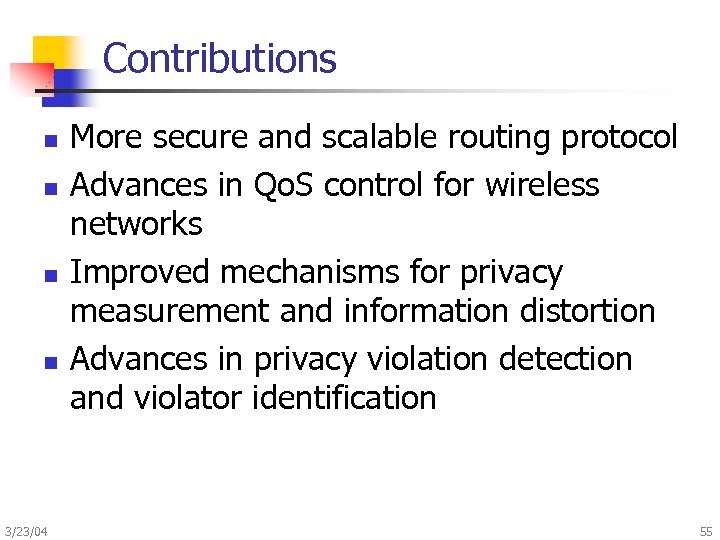 Contributions

- More secure and scalable routing protocol
- Advances in QoS control for wireless networks
- Improved mechanisms for privacy measurement and information distortion
- Advances in privacy violation detection and violator identification

3/23/04

55